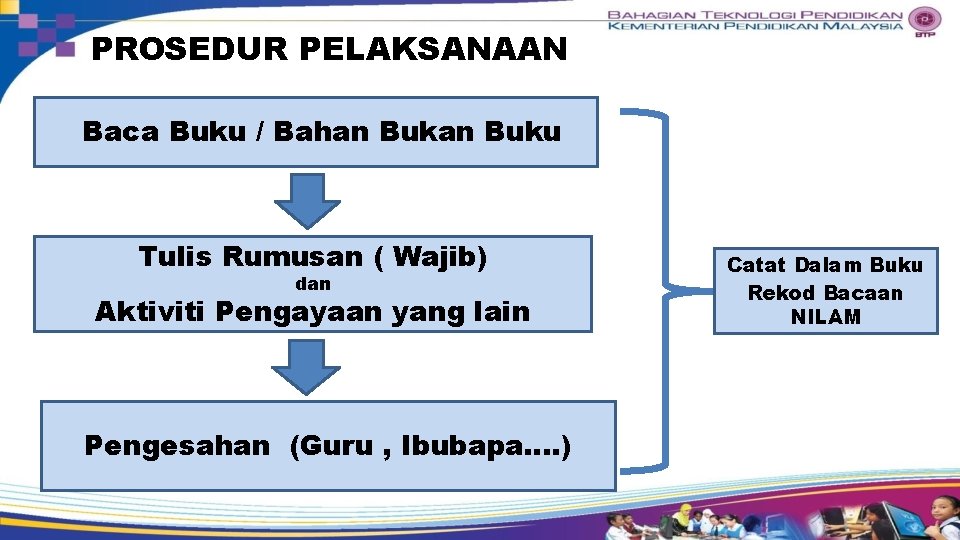 BAHAGIAN TEKNOLOGI PENDIDIKAN
KEMENTERIAN PENDIDIKAN MALAYSIA
BTP

PROSEDUR PELAKSANAAN

Baca Buku / Bahan Bukan Buku

Tulis Rumusan ( Wajib)
dan
Aktiviti Pengayaan yang lain

Pengesahan (Guru , Ibubapa….)

Catat Dalam Buku Rekod Bacaan NILAM